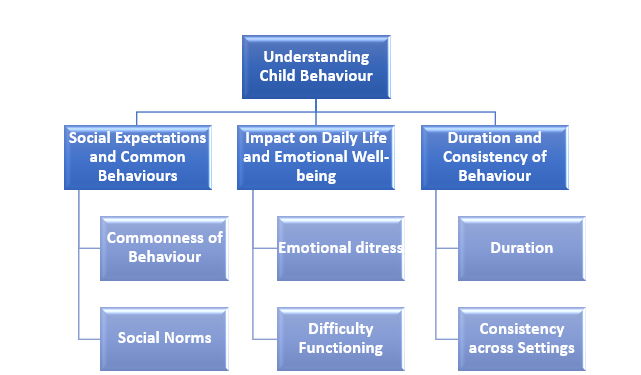 Understanding Child Behaviour

Social Expectations and Common Behaviours

Commonness of Behaviour

Social Norms

Impact on Daily Life and Emotional Well-being

Emotional ditress

Difficulty Functioning

Duration and Consistency of Behaviour

Duration

Consistency across Settings